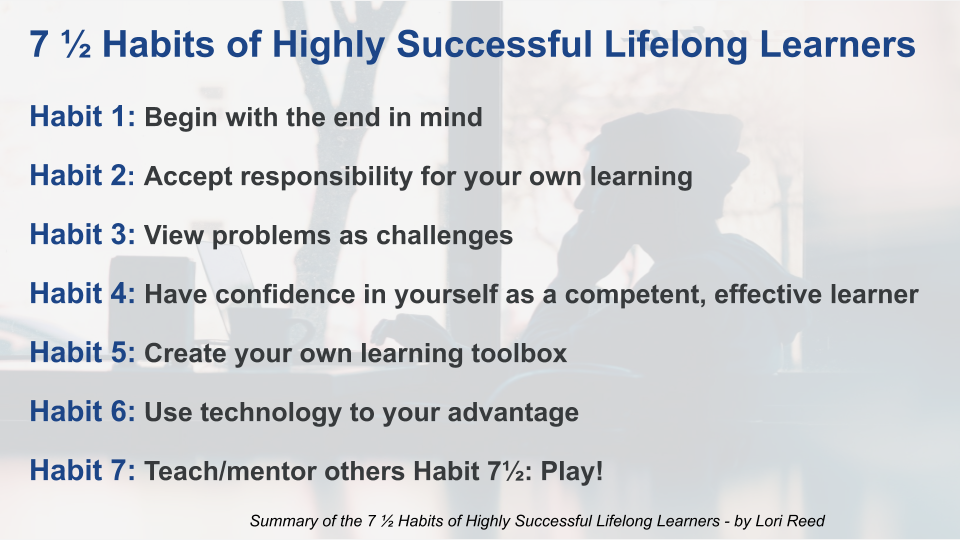 7 ½ Habits of Highly Successful Lifelong Learners

Habit 1: Begin with the end in mind

Habit 2: Accept responsibility for your own learning

Habit 3: View problems as challenges

Habit 4: Have confidence in yourself as a competent, effective learner

Habit 5: Create your own learning toolbox

Habit 6: Use technology to your advantage

Habit 7: Teach/mentor others Habit 7½: Play!

Summary of the 7 ½ Habits of Highly Successful Lifelong Learners - by Lori Reed